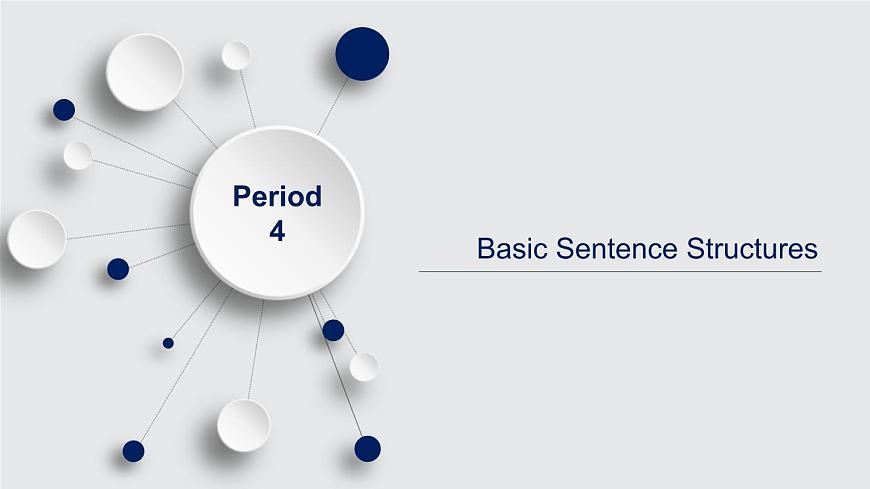 Period
4

Basic Sentence Structures